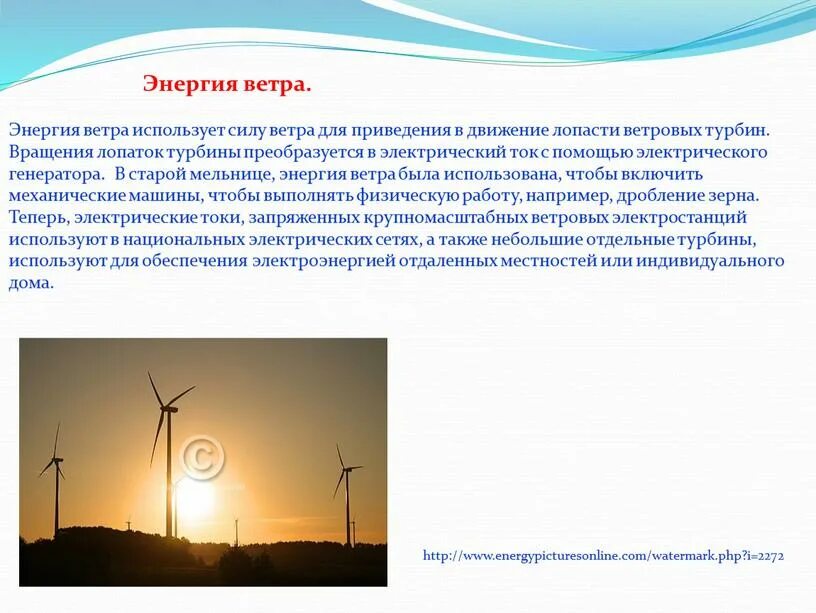 Энергия ветра.

Энергия ветра использует силу ветра для приведения в движение лопасти ветровых турбин. Вращения лопаток турбины преобразуется в электрический ток с помощью электрического генератора. В старой мельнице, энергия ветра была использована, чтобы включить механические машины, чтобы выполнять физическую работу, например, дробление зерна. Теперь, электрические токи, запряженных крупномасштабных ветровых электростанций используют в национальных электрических сетях, а также небольшие отдельные турбины, используют для обеспечения электроэнергией отдаленных местностей или индивидуального дома.

©

http://www.energypicturesonline.com/watermark.php?i=2272